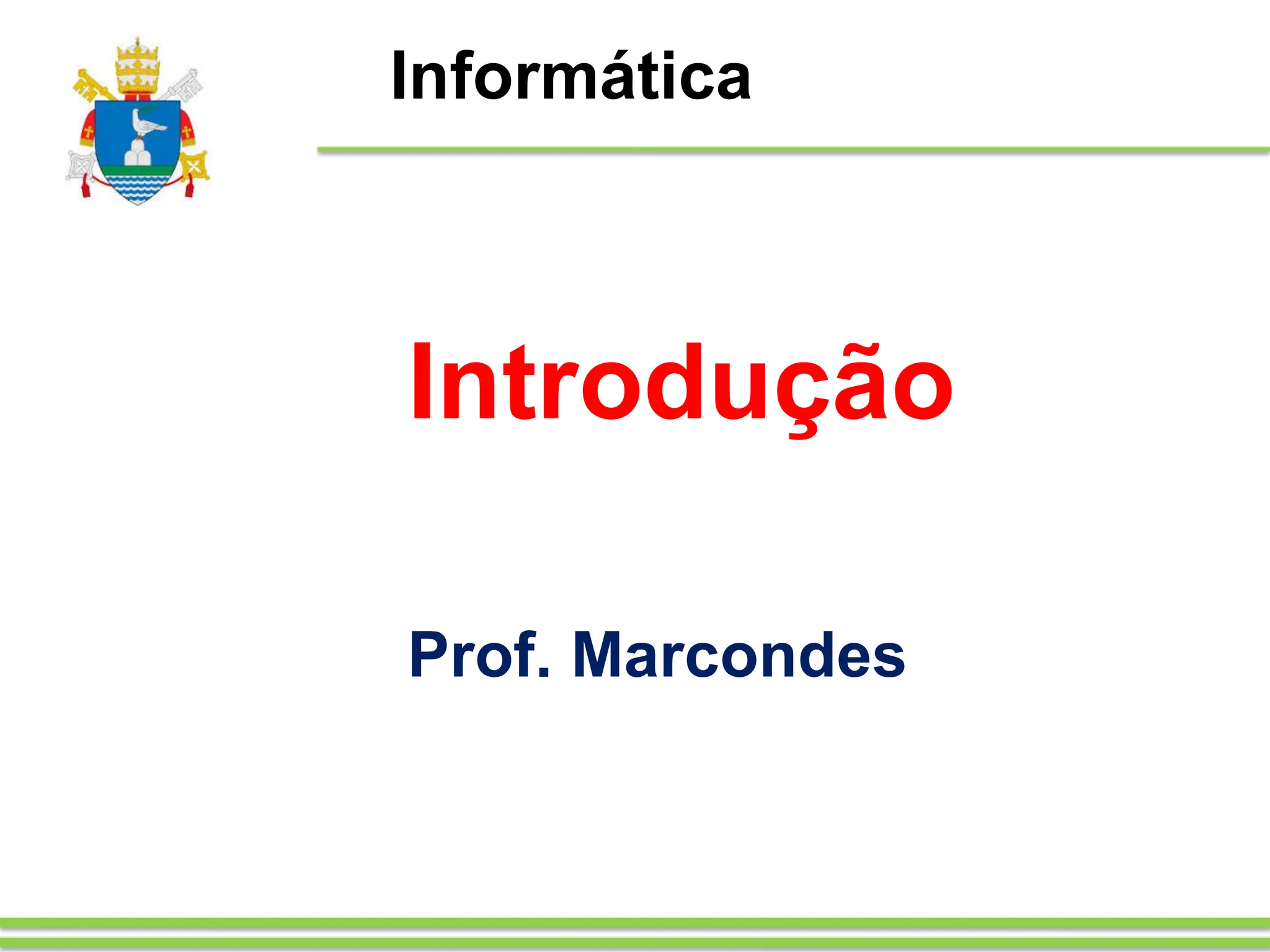 Informática

Introdução

Prof. Marcondes